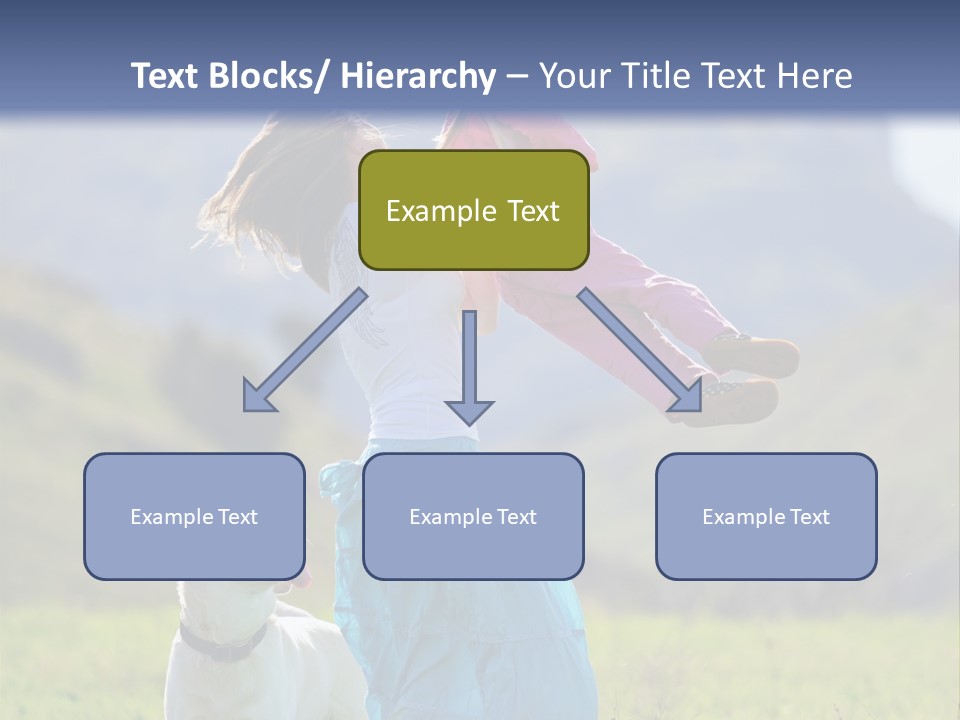 Text Blocks/ Hierarchy – Your Title Text Here

Example Text

Example Text

Example Text

Example Text